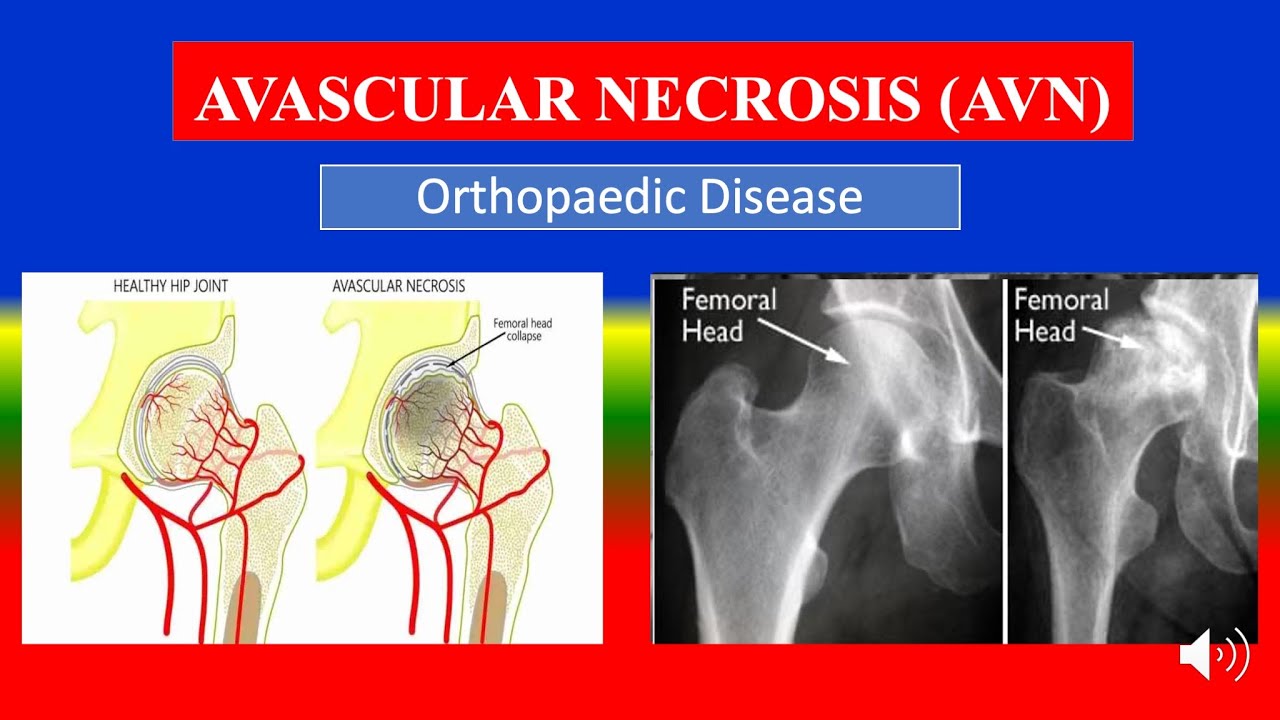 AVASCULAR NECROSIS (AVN)

Orthopaedic Disease

HEALTHY HIP JOINT

AVASCULAR NECROSIS

Femoral head collapse

Femoral Head

Femoral Head